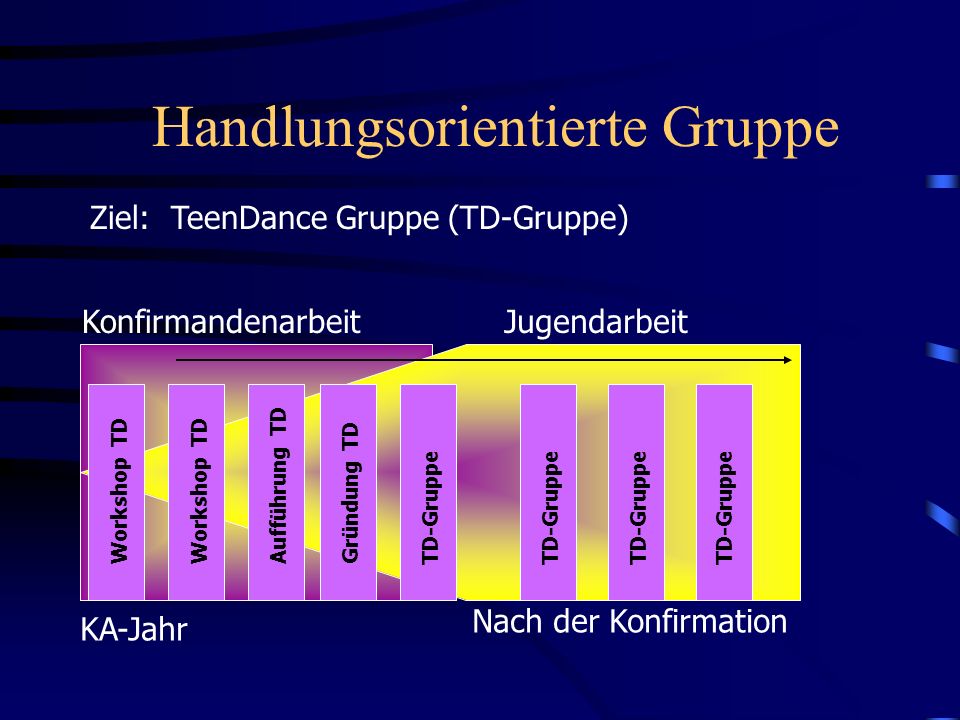 Handlungsorientierte Gruppe

Ziel: TeenDance Gruppe (TD-Gruppe)

Konfirmandenarbeit

Jugendarbeit

Workshop TD

Workshop TD

Aufführung TD

Gründung TD

TD-Gruppe

TD-Gruppe

TD-Gruppe

TD-Gruppe

KA-Jahr

Nach der Konfirmation